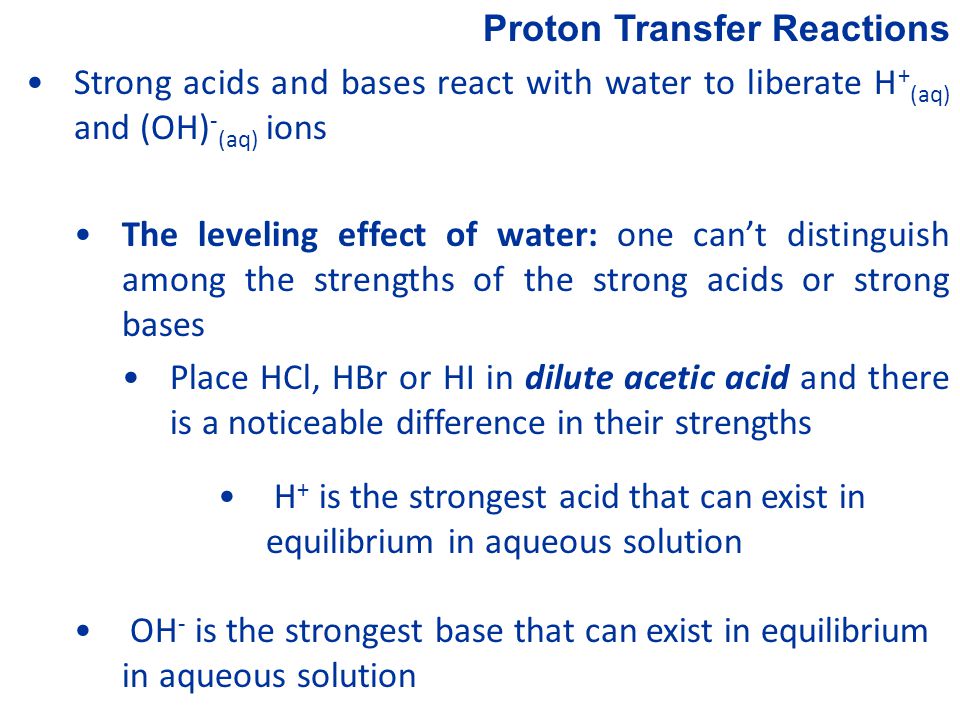 Proton Transfer Reactions

• Strong acids and bases react with water to liberate $H^+_{(aq)}$ and $(OH)^-_{(aq)}$ ions

• The leveling effect of water: one can't distinguish among the strengths of the strong acids or strong bases

• Place HCl, HBr or HI in dilute acetic acid and there is a noticeable difference in their strengths

• $H^+$ is the strongest acid that can exist in equilibrium in aqueous solution

• $OH^-$ is the strongest base that can exist in equilibrium in aqueous solution